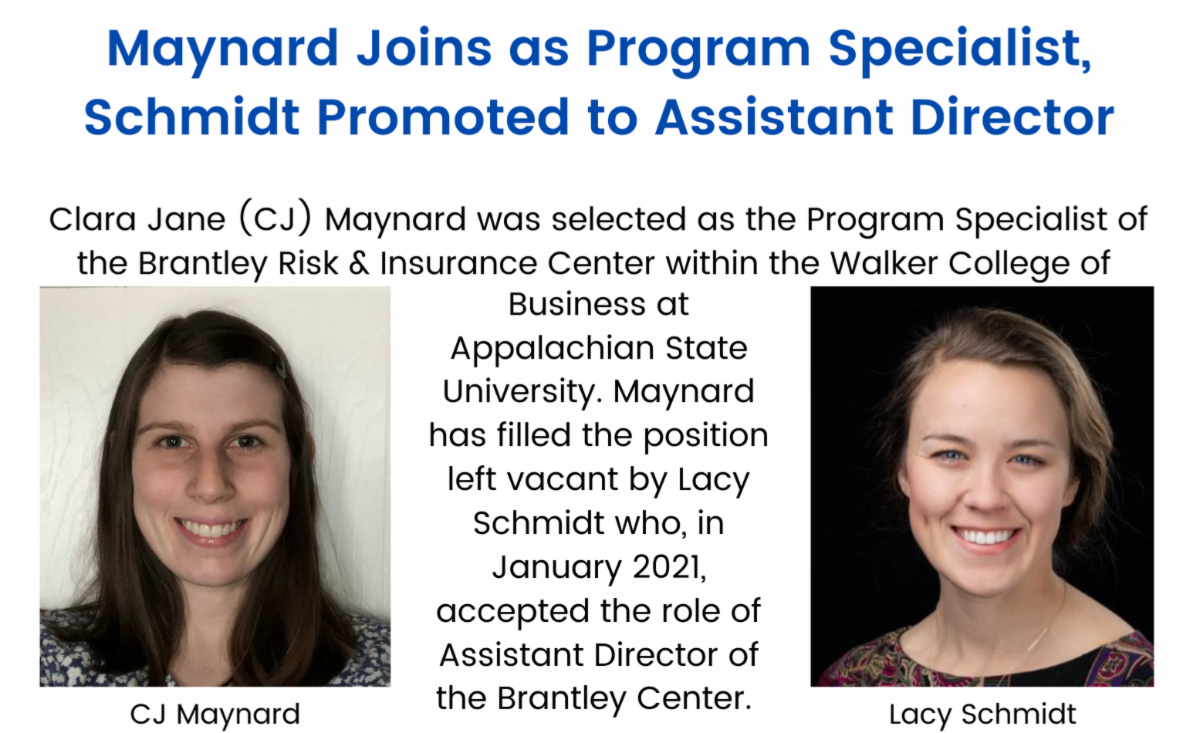 Maynard Joins as Program Specialist, Schmidt Promoted to Assistant Director

Clara Jane (CJ) Maynard was selected as the Program Specialist of the Brantley Risk & Insurance Center within the Walker College of Business at Appalachian State University. Maynard has filled the position left vacant by Lacy Schmidt who, in January 2021, accepted the role of Assistant Director of the Brantley Center.

CJ Maynard

Lacy Schmidt